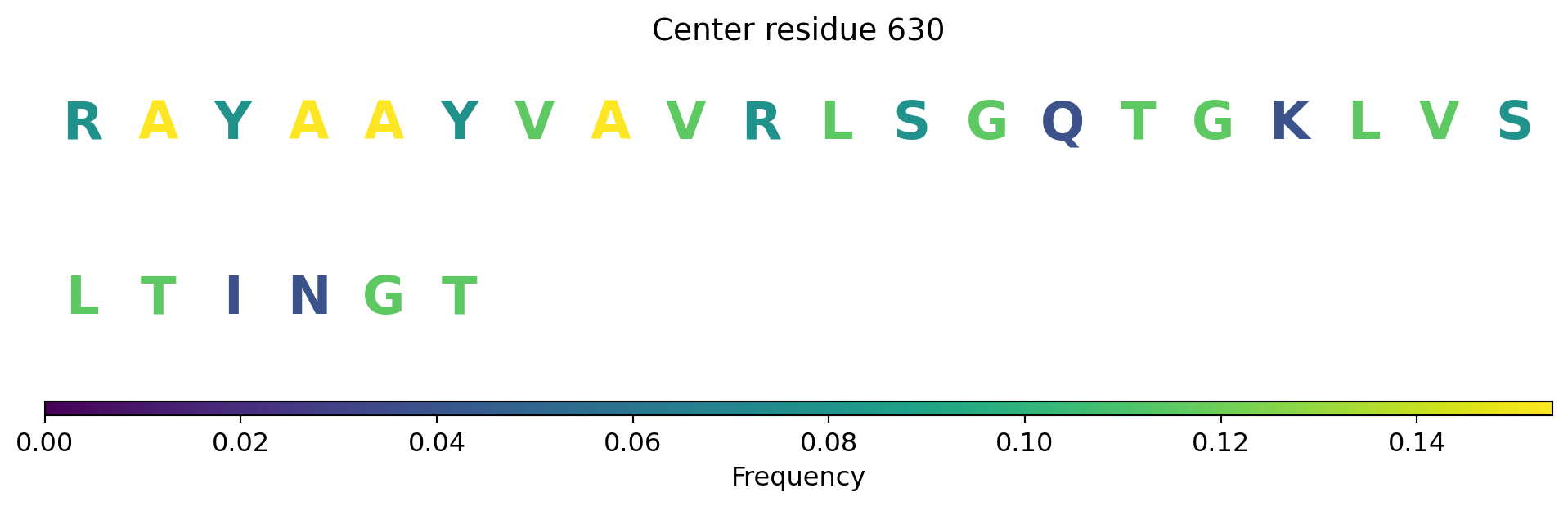 Center residue 630

R A Y A A Y V A V R L S G Q T G K L V S

L T I N G T

0.00 0.02 0.04 0.06 0.08 0.10 0.12 0.14

Frequency